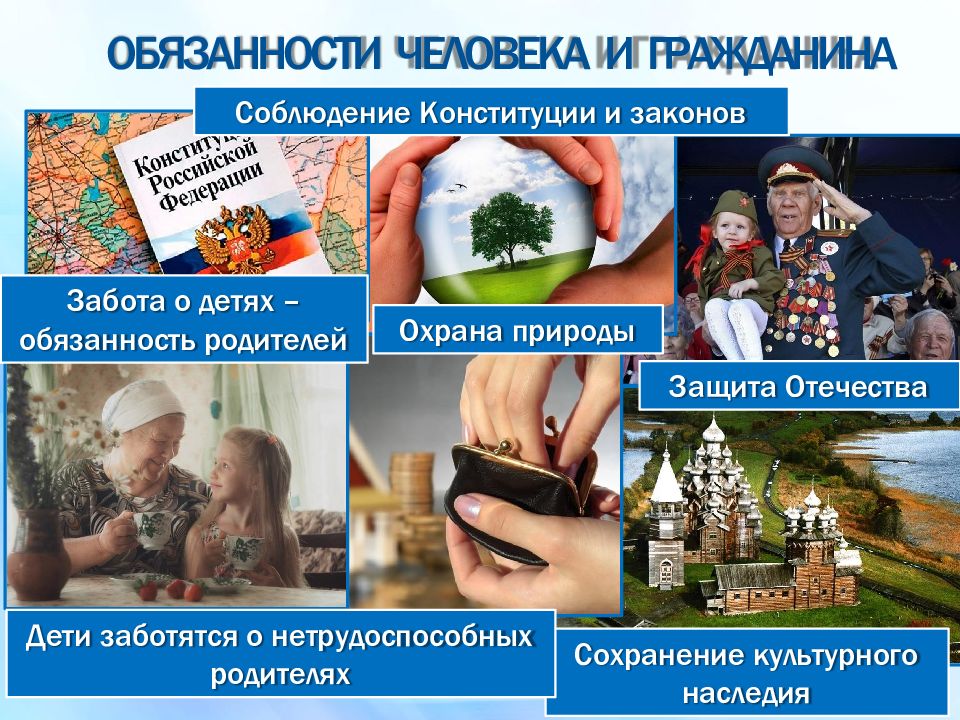 ОБЯЗАННОСТИ ЧЕЛОВЕКА И ГРАЖДАНИНА

Соблюдение Конституции и законов

Конституция Российской Федерации

Забота о детях – обязанность родителей

Охрана природы

Защита Отечества

Дети заботятся о нетрудоспособных родителях

Сохранение культурного наследия